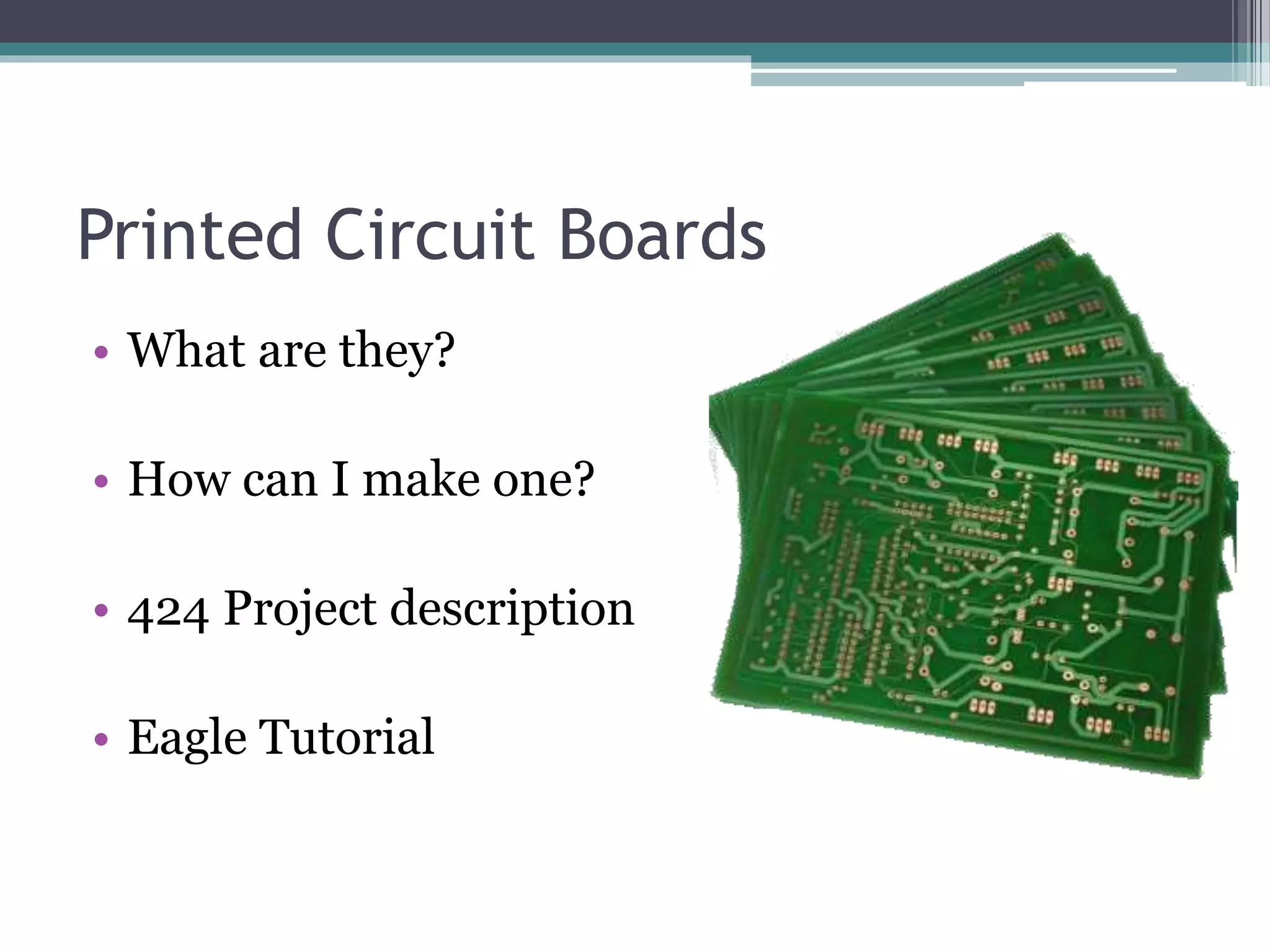 Printed Circuit Boards

• What are they?

• How can I make one?

• 424 Project description

• Eagle Tutorial